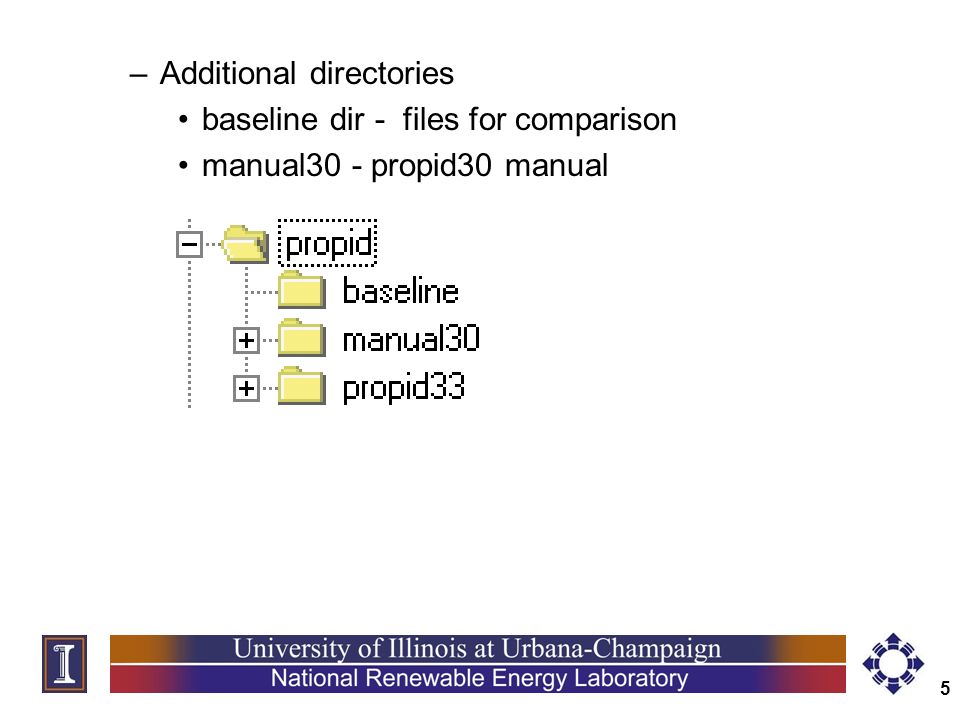 – Additional directories
• baseline dir - files for comparison
• manual30 - propid30 manual

propid
baseline
manual30
propid33

University of Illinois at Urbana-Champaign
National Renewable Energy Laboratory

5